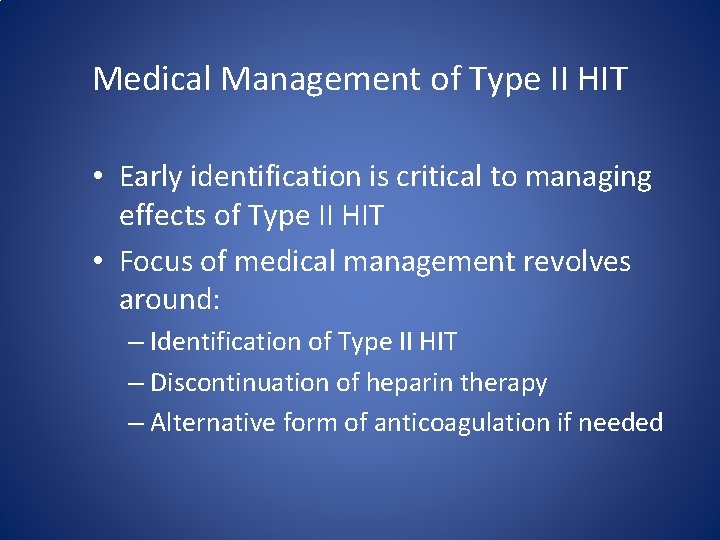 Medical Management of Type II HIT

• Early identification is critical to managing effects of Type II HIT
• Focus of medical management revolves around:
– Identification of Type II HIT
– Discontinuation of heparin therapy
– Alternative form of anticoagulation if needed